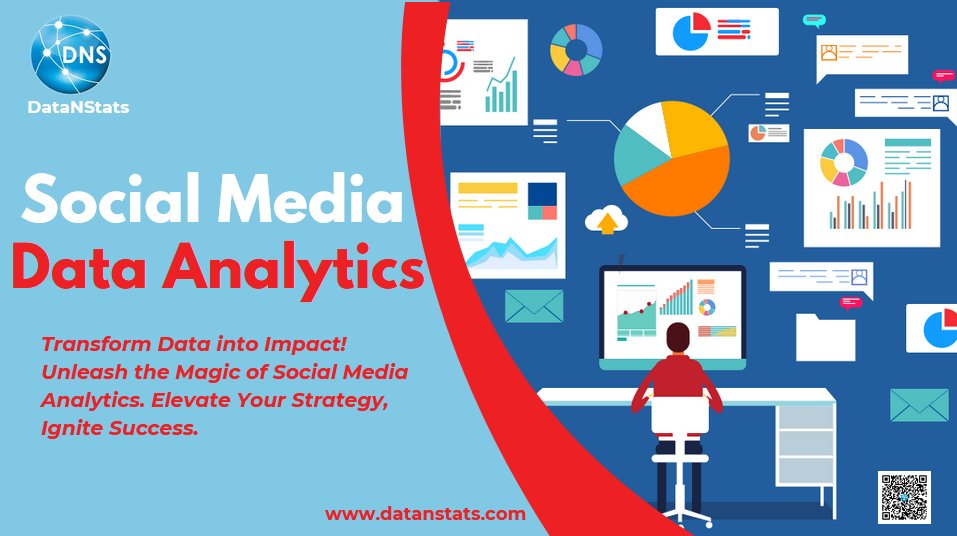 DNS

DataNStats

Social Media

Data Analytics

Transform Data into Impact! Unleash the Magic of Social Media Analytics. Elevate Your Strategy, Ignite Success.

www.datanstats.com